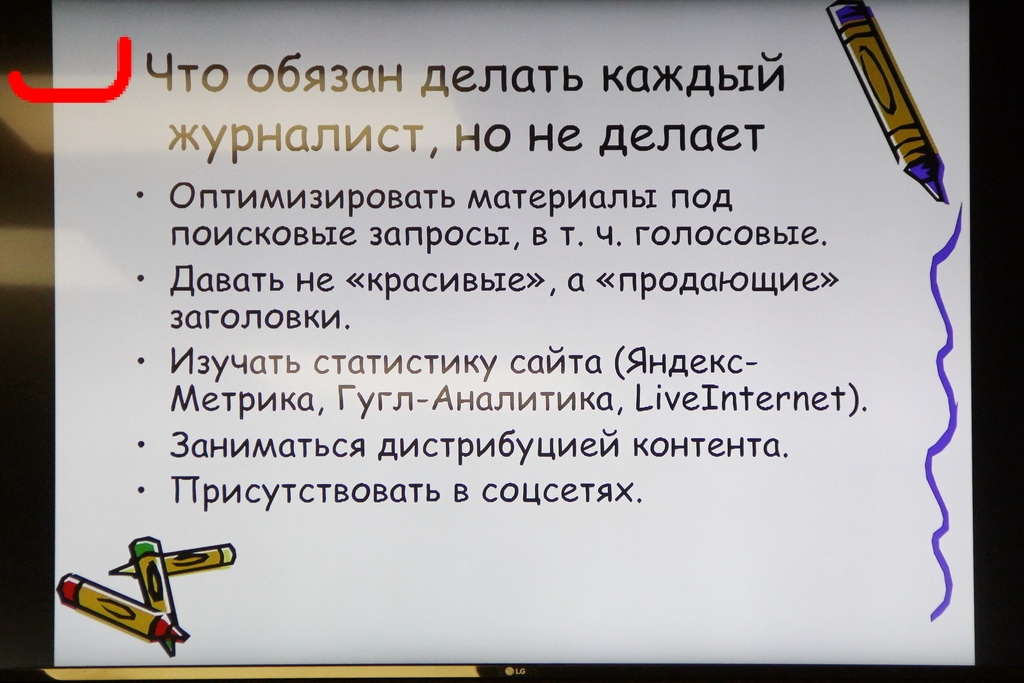 Что обязан делать каждый журналист, но не делает

• Оптимизировать материалы под поисковые запросы, в т. ч. голосовые.
• Давать не «красивые», а «продающие» заголовки.
• Изучать статистику сайта (Яндекс-Метрика, Гугл-Аналитика, LiveInternet).
• Заниматься дистрибуцией контента.
• Присутствовать в соцсетях.

LG